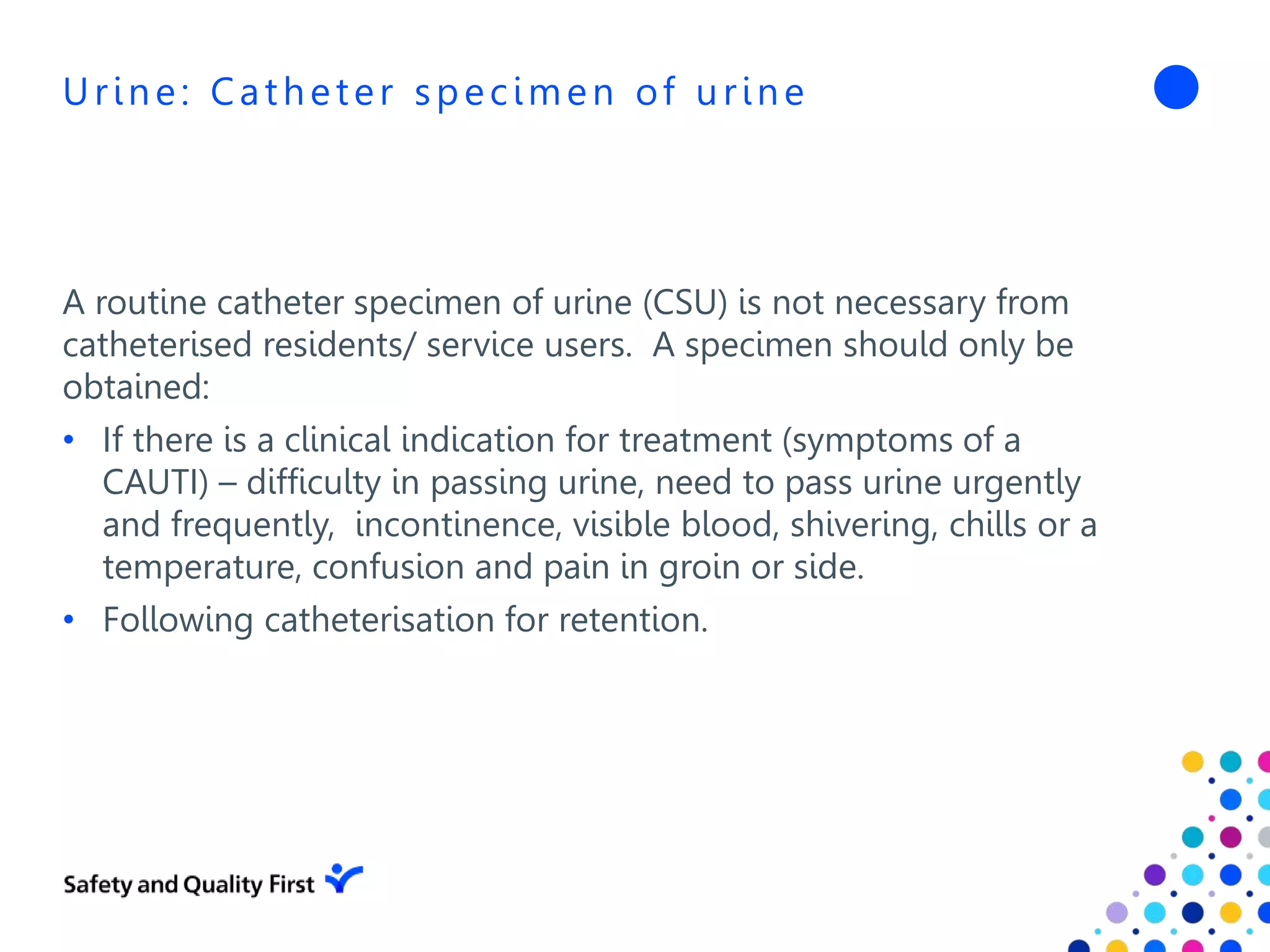 Urine: Catheter specimen of urine

A routine catheter specimen of urine (CSU) is not necessary from catheterised residents/ service users. A specimen should only be obtained:

• If there is a clinical indication for treatment (symptoms of a CAUTI) – difficulty in passing urine, need to pass urine urgently and frequently, incontinence, visible blood, shivering, chills or a temperature, confusion and pain in groin or side.
• Following catheterisation for retention.

Safety and Quality First